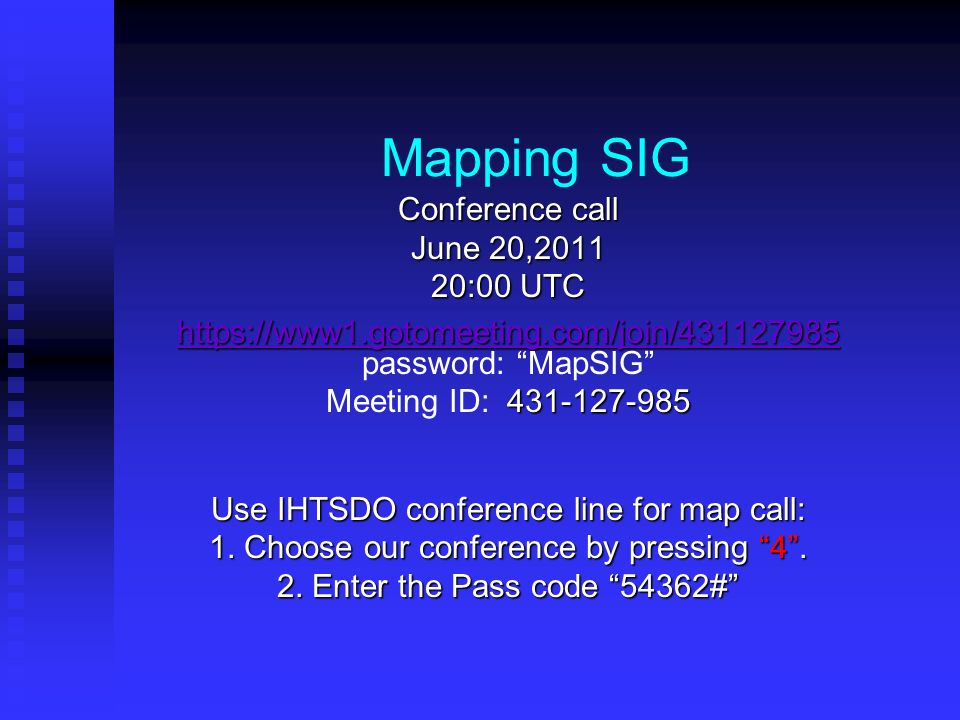 Mapping SIG
Conference call
June 20,2011
20:00 UTC
https://www1.gotomeeting.com/join/431127985
password: “MapSIG”
Meeting ID: 431-127-985

Use IHTSDO conference line for map call:
1. Choose our conference by pressing “4”.
2. Enter the Pass code “54362#”